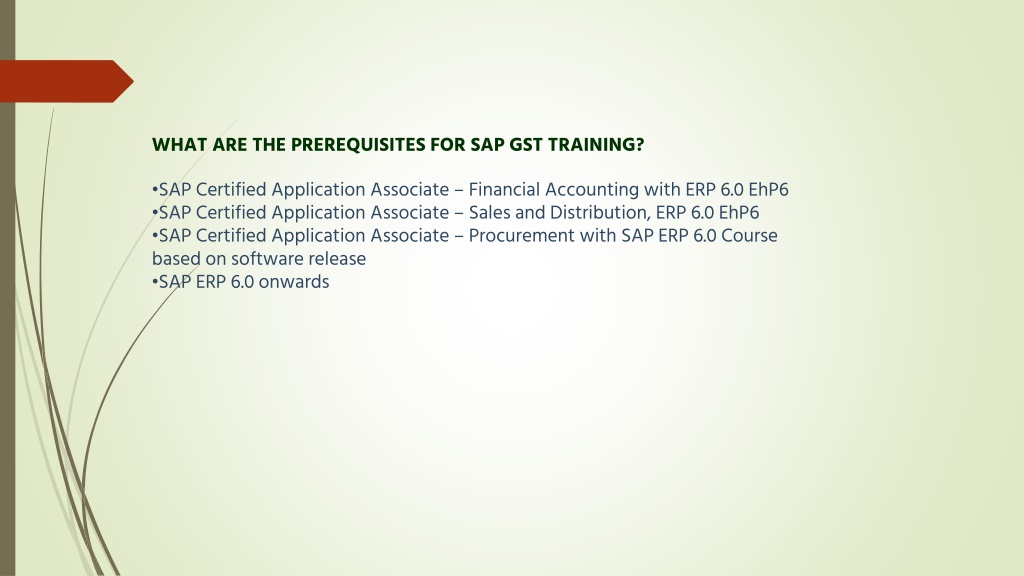 WHAT ARE THE PREREQUISITES FOR SAP GST TRAINING?

•SAP Certified Application Associate – Financial Accounting with ERP 6.0 EhP6
•SAP Certified Application Associate – Sales and Distribution, ERP 6.0 EhP6
•SAP Certified Application Associate – Procurement with SAP ERP 6.0 Course based on software release
•SAP ERP 6.0 onwards